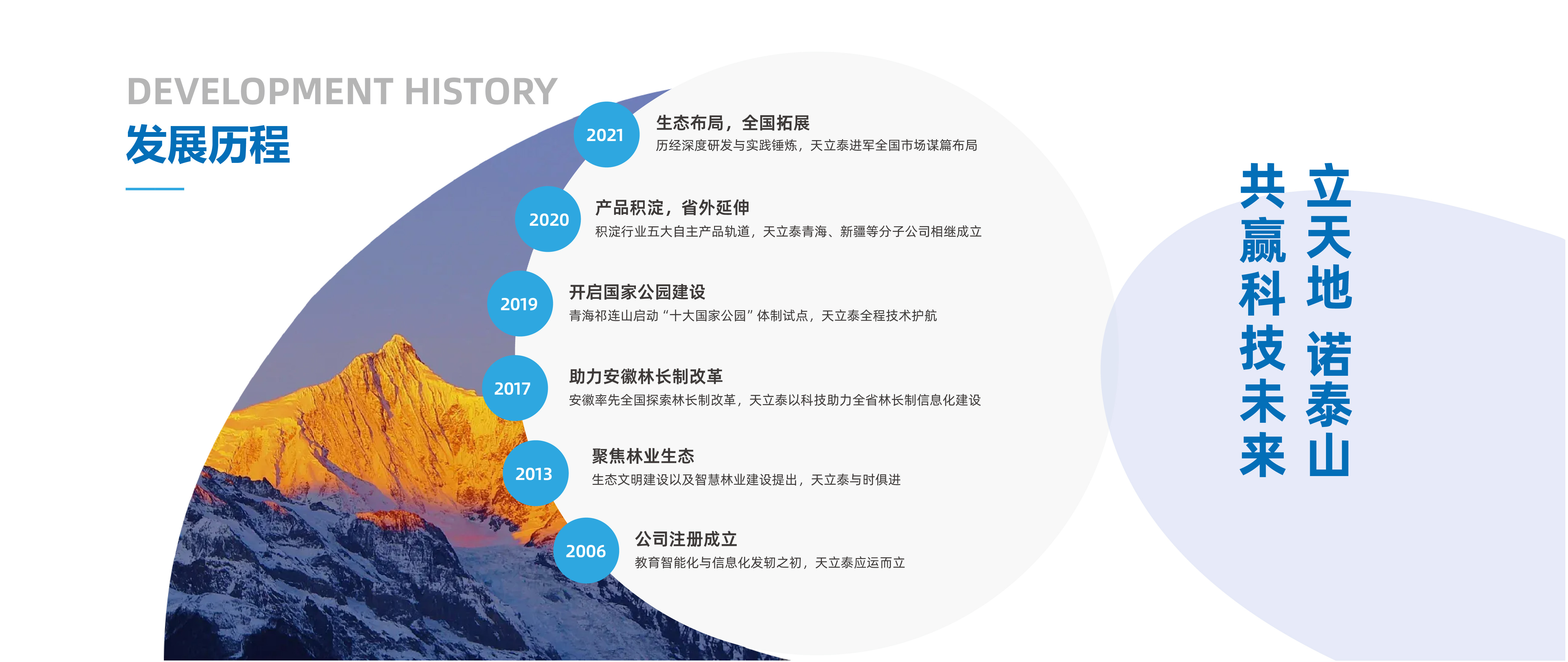 DEVELOPMENT HISTORY
发展历程

2021
生态布局，全国拓展
历经深度研发与实践锤炼，天立泰进军全国市场谋篇布局

2020
产品积淀，省外延伸
积淀行业五大自主产品轨道，天立泰青海、新疆等分子公司相继成立

2019
开启国家公园建设
青海祁连山启动“十大国家公园”体制试点，天立泰全程技术护航

2017
助力安徽林长制改革
安徽率先全国探索林长制改革，天立泰以科技助力全省林长制信息化建设

2013
聚焦林业生态
生态文明建设以及智慧林业建设提出，天立泰与时俱进

2006
公司注册成立
教育智能化与信息化发轫之初，天立泰应运而立

立天地 诺泰山

共赢科技未来